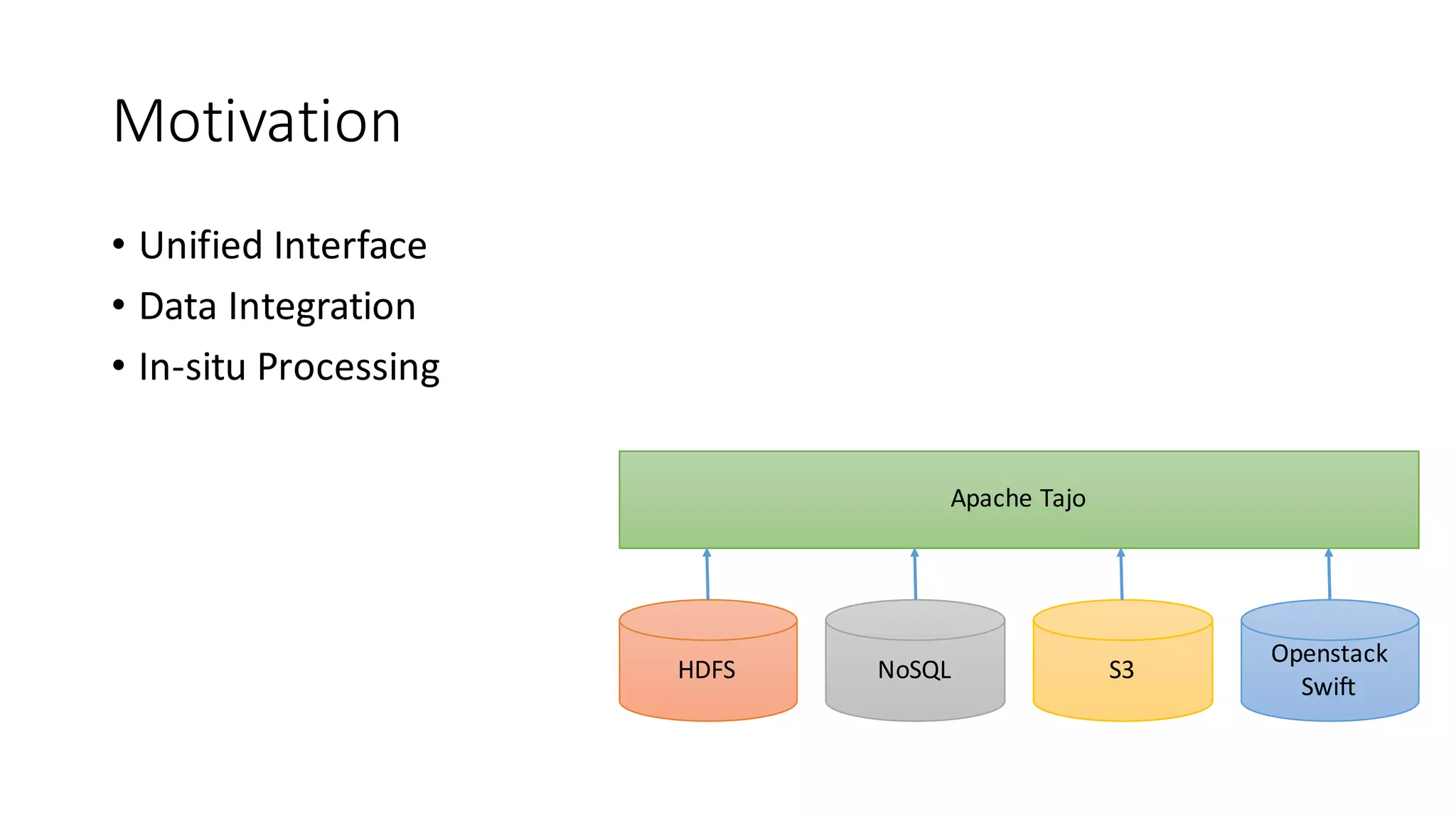 Motivation

• Unified Interface
• Data Integration
• In-situ Processing

Apache Tajo

HDFS

NoSQL

S3

Openstack Swift